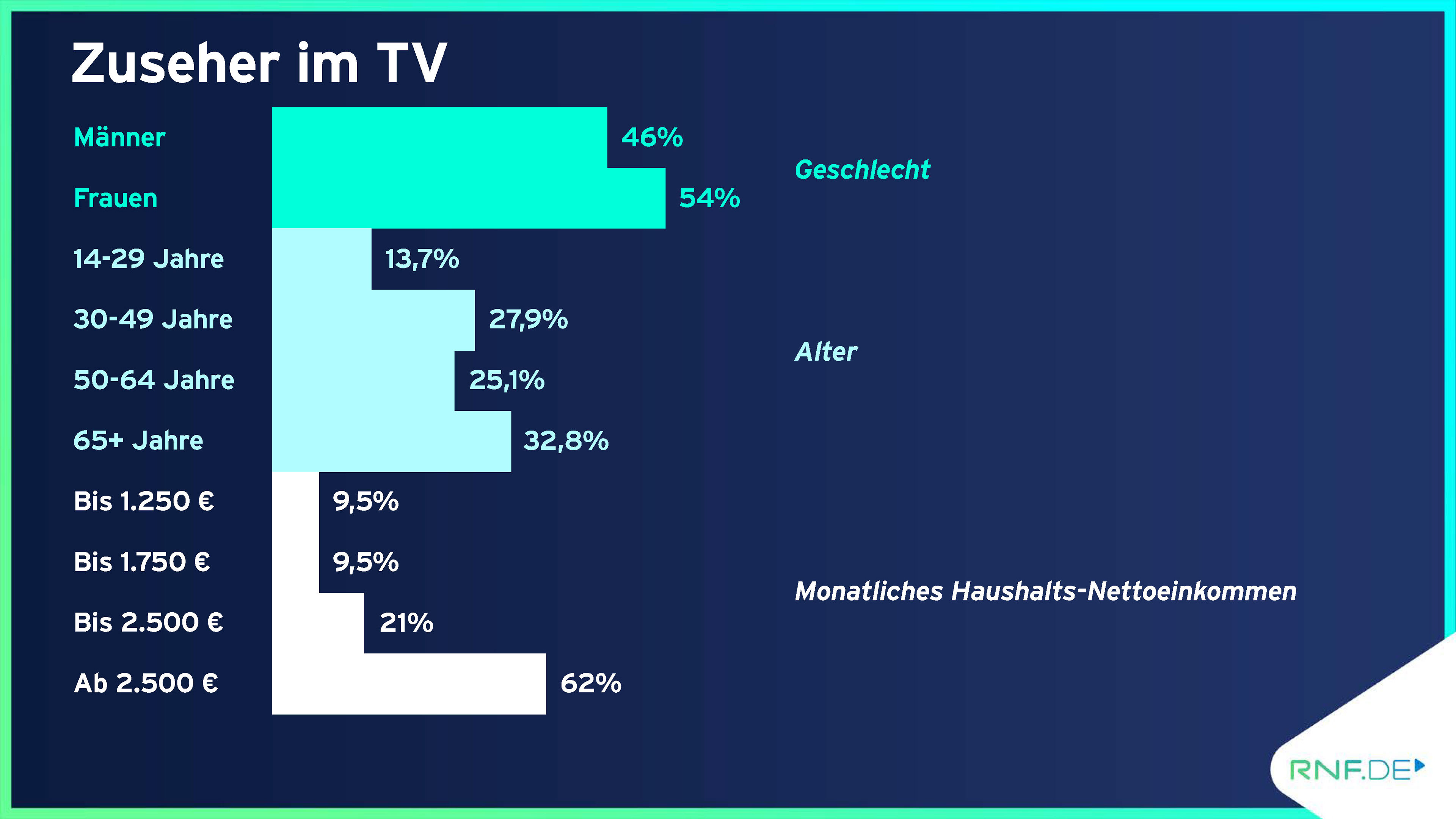 Zuseher im TV

Männer 46%
Frauen 54%
Geschlecht

14-29 Jahre 13,7%
30-49 Jahre 27,9%
50-64 Jahre 25,1%
65+ Jahre 32,8%
Alter

Bis 1.250 € 9,5%
Bis 1.750 € 9,5%
Bis 2.500 € 21%
Ab 2.500 € 62%
Monatliches Haushalts-Nettoeinkommen

RNF.DE